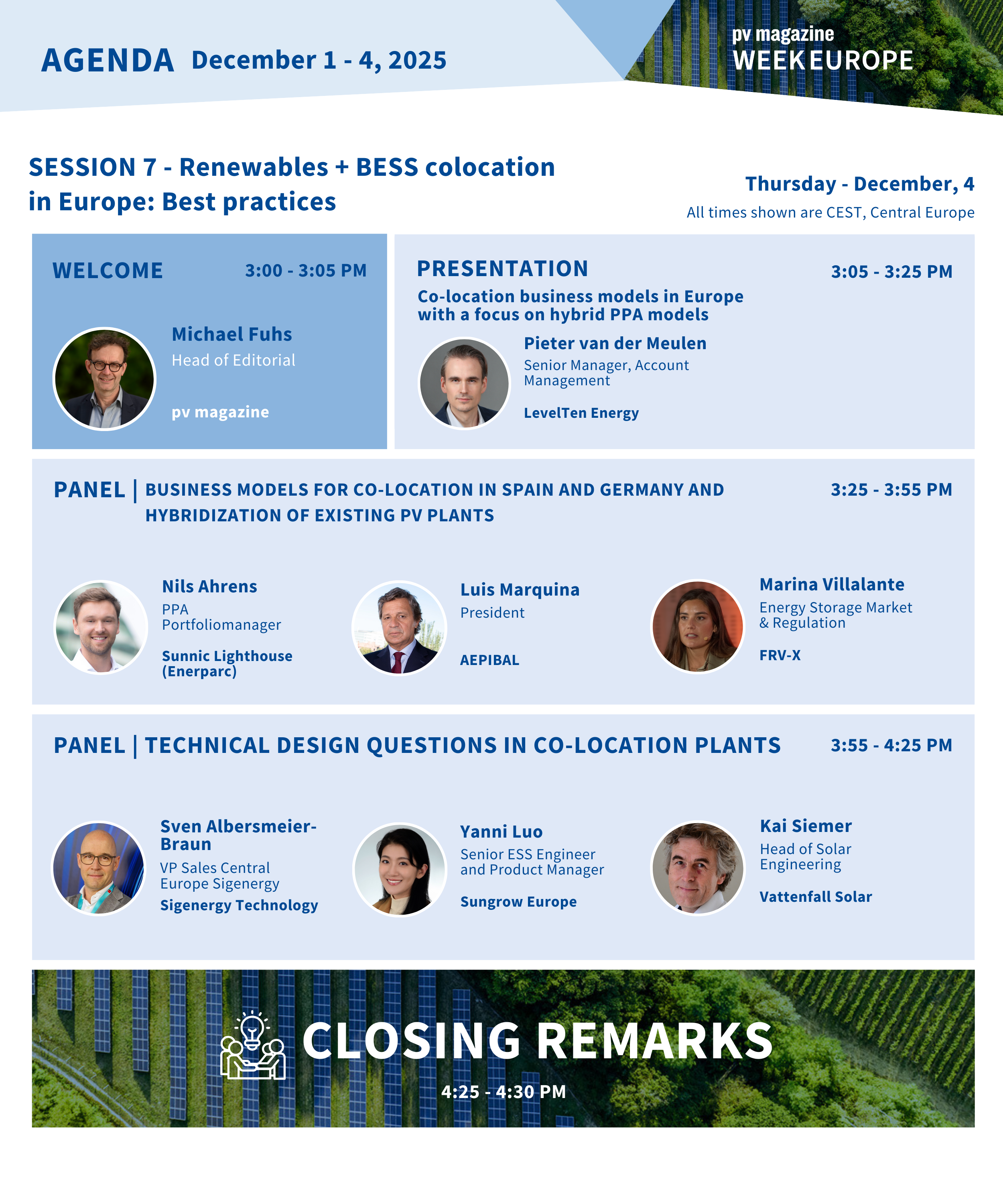 AGENDA December 1 - 4, 2025

pv magazine
WEEK EUROPE

SESSION 7 - Renewables + BESS colocation in Europe: Best practices

Thursday - December, 4
All times shown are CEST, Central Europe

WELCOME 3:00 - 3:05 PM

Michael Fuhs
Head of Editorial
pv magazine

PRESENTATION 3:05 - 3:25 PM

Co-location business models in Europe with a focus on hybrid PPA models

Pieter van der Meulen
Senior Manager, Account Management
LevelTen Energy

PANEL | BUSINESS MODELS FOR CO-LOCATION IN SPAIN AND GERMANY AND HYBRIDIZATION OF EXISTING PV PLANTS 3:25 - 3:55 PM

Nils Ahrens
PPA Portfoliomanager
Sunnic Lighthouse (Enerparc)

Luis Marquina
President
AEPIBAL

Marina Villalante
Energy Storage Market & Regulation
FRV-X

PANEL | TECHNICAL DESIGN QUESTIONS IN CO-LOCATION PLANTS 3:55 - 4:25 PM

Sven Albersmeier-Braun
VP Sales Central Europe Sigenergy
Sigenergy Technology

Yanni Luo
Senior ESS Engineer and Product Manager
Sungrow Europe

Kai Siemer
Head of Solar Engineering
Vattenfall Solar

CLOSING REMARKS
4:25 - 4:30 PM